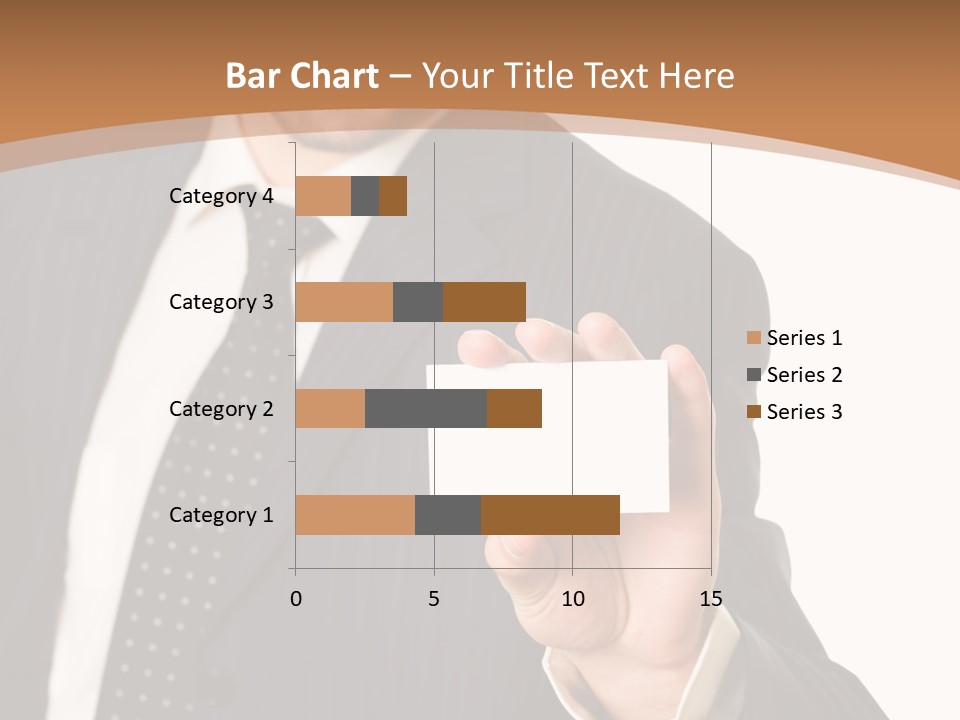 Bar Chart – Your Title Text Here

Category 4
Category 3
Category 2
Category 1

0
5
10
15

Series 1
Series 2
Series 3